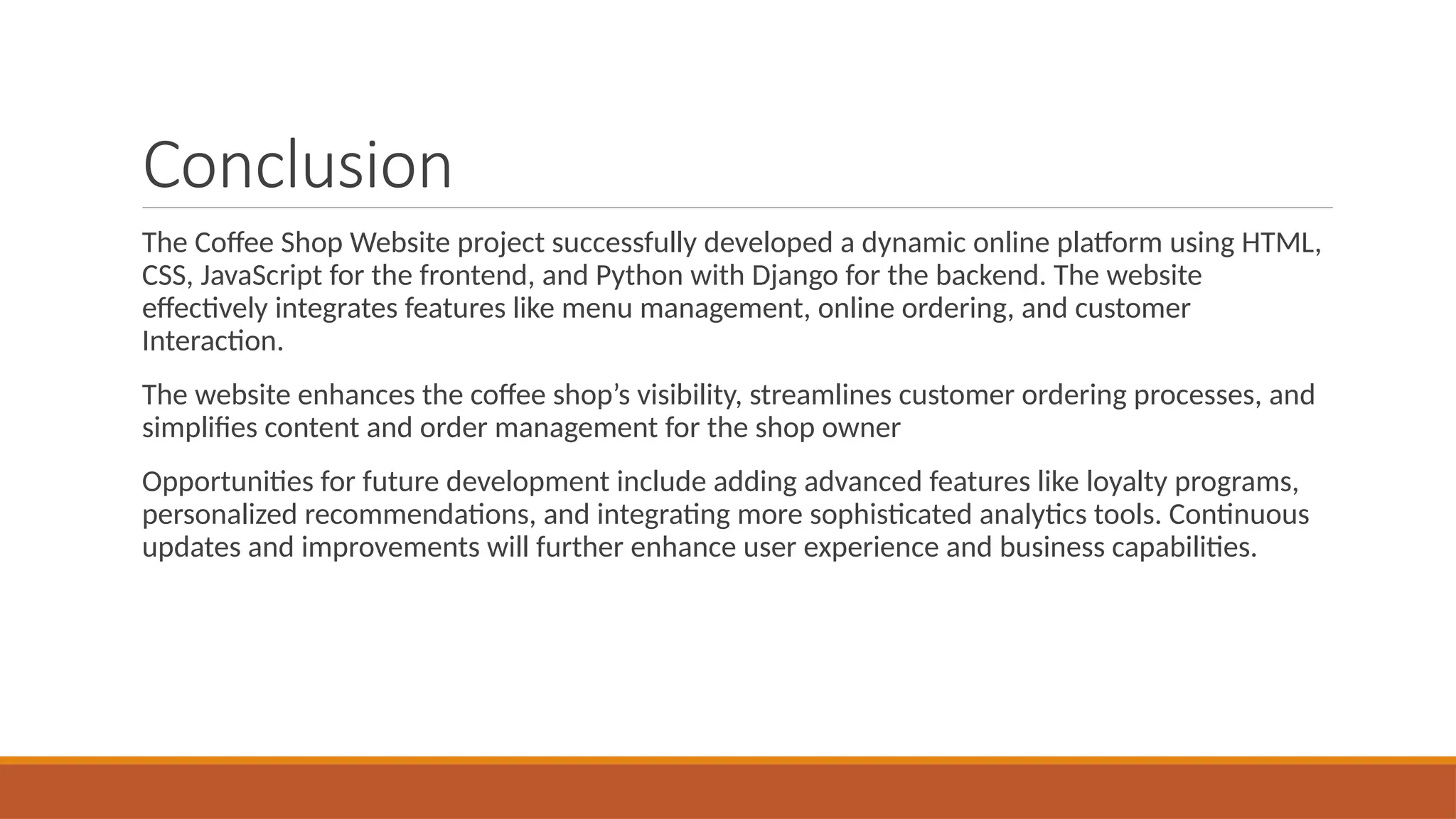 Conclusion

The Coffee Shop Website project successfully developed a dynamic online platform using HTML, CSS, JavaScript for the frontend, and Python with Django for the backend. The website effectively integrates features like menu management, online ordering, and customer Interaction.

The website enhances the coffee shop’s visibility, streamlines customer ordering processes, and simplifies content and order management for the shop owner

Opportunities for future development include adding advanced features like loyalty programs, personalized recommendations, and integrating more sophisticated analytics tools. Continuous updates and improvements will further enhance user experience and business capabilities.